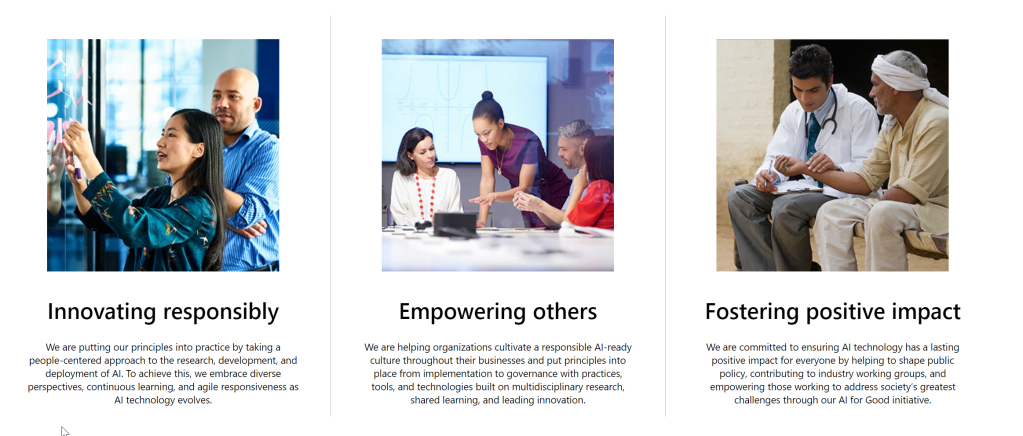 Innovating responsibly

We are putting our principles into practice by taking a people-centered approach to the research, development, and deployment of AI. To achieve this, we embrace diverse perspectives, continuous learning, and agile responsiveness as AI technology evolves.

Empowering others

We are helping organizations cultivate a responsible AI-ready culture throughout their businesses and put principles into place from implementation to governance with practices, tools, and technologies built on multidisciplinary research, shared learning, and leading innovation.

Fostering positive impact

We are committed to ensuring AI technology has a lasting positive impact for everyone by helping to shape public policy, contributing to industry working groups, and empowering those working to address society's greatest challenges through our AI for Good initiative.